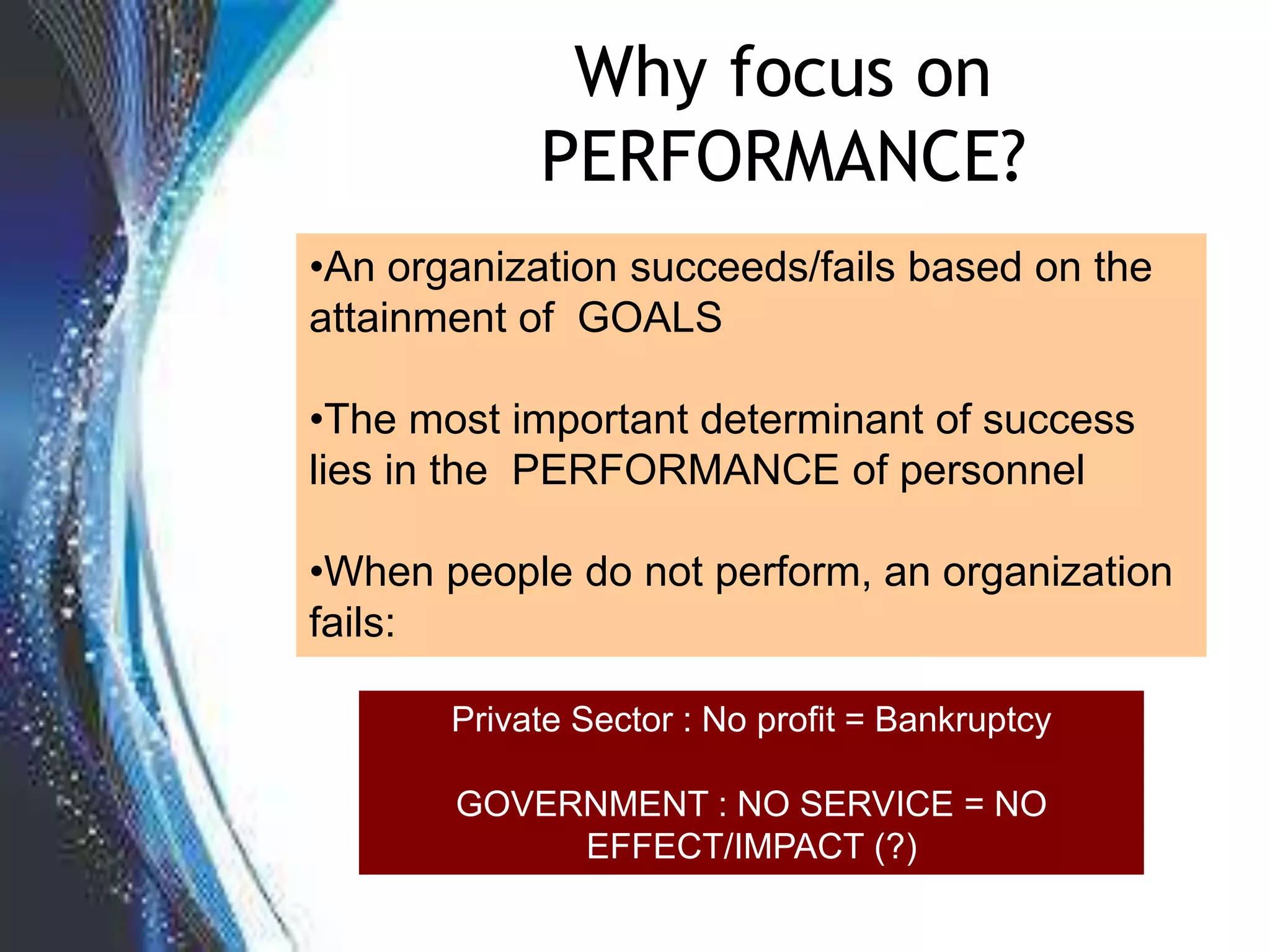 Why focus on PERFORMANCE?

•An organization succeeds/fails based on the attainment of GOALS

•The most important determinant of success lies in the PERFORMANCE of personnel

•When people do not perform, an organization fails:

Private Sector : No profit = Bankruptcy

GOVERNMENT : NO SERVICE = NO EFFECT/IMPACT (?)